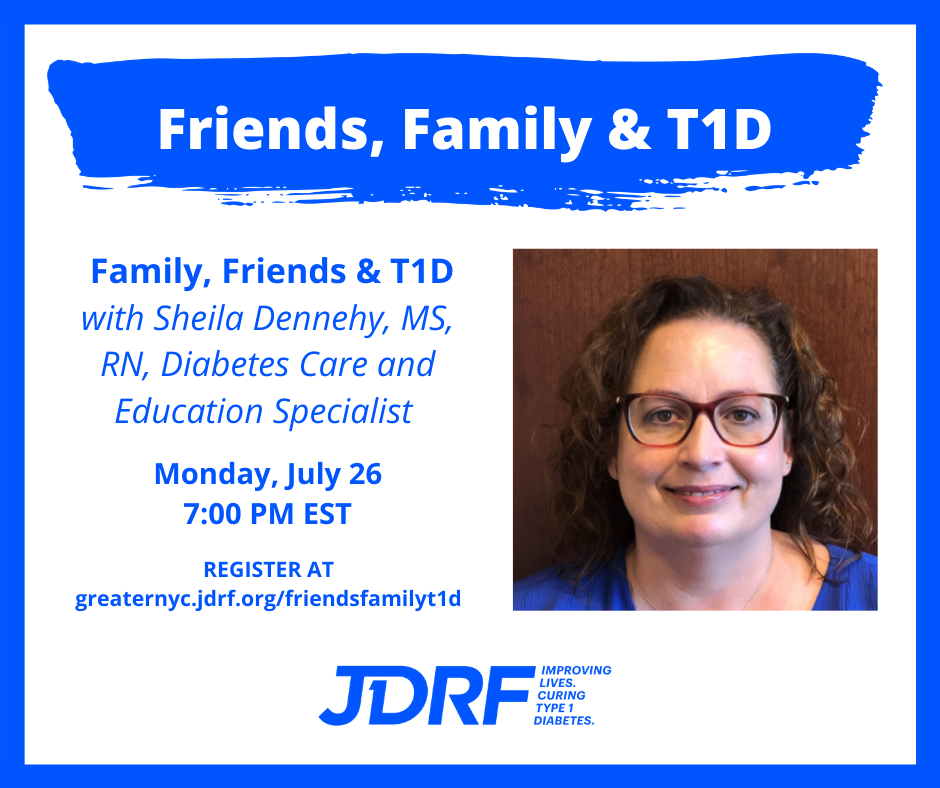 Friends, Family & T1D

Family, Friends & T1D
with Sheila Dennehy, MS, RN, Diabetes Care and Education Specialist

Monday, July 26
7:00 PM EST

REGISTER AT
greaternyc.jdrf.org/friendsfamilyt1d

JDRF IMPROVING LIVES. CURING TYPE 1 DIABETES.